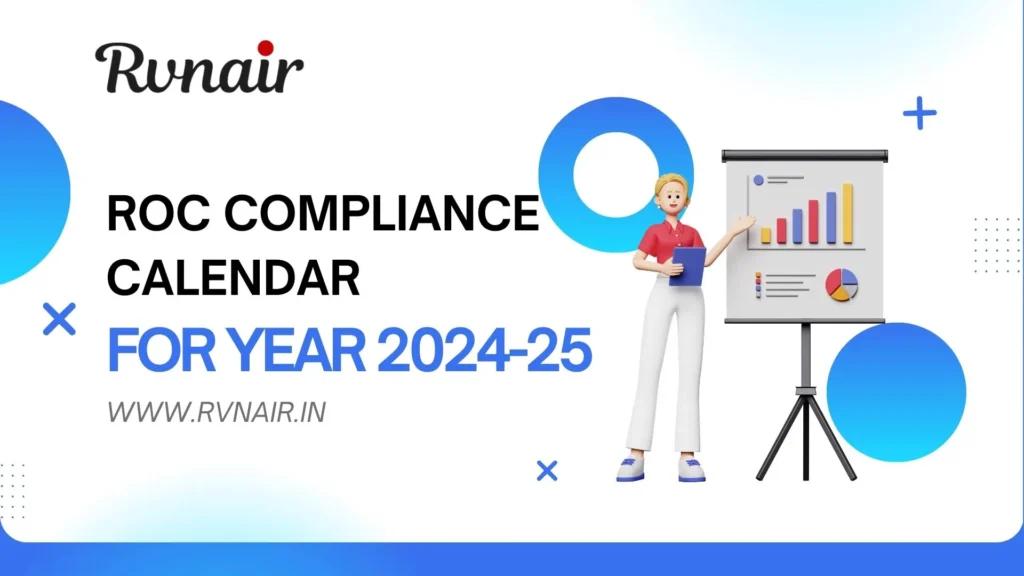 Rvnair

ROC COMPLIANCE CALENDAR

FOR YEAR 2024-25

WWW.RVNAIR.IN